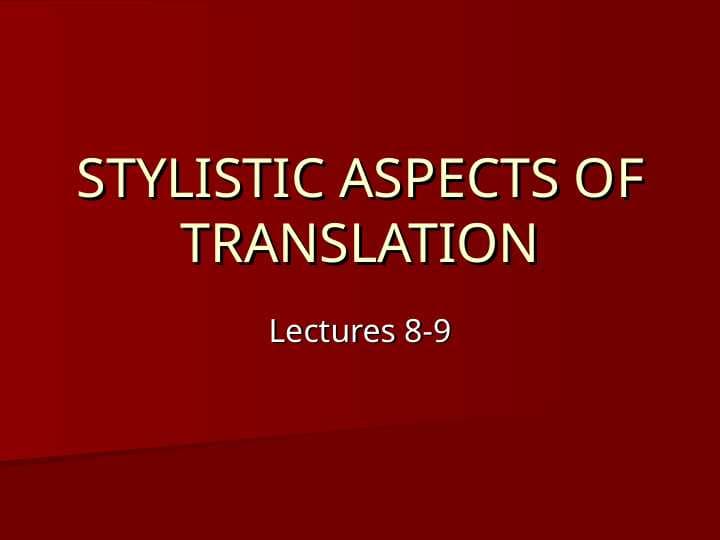 STYLISTIC ASPECTS OF TRANSLATION

Lectures 8-9